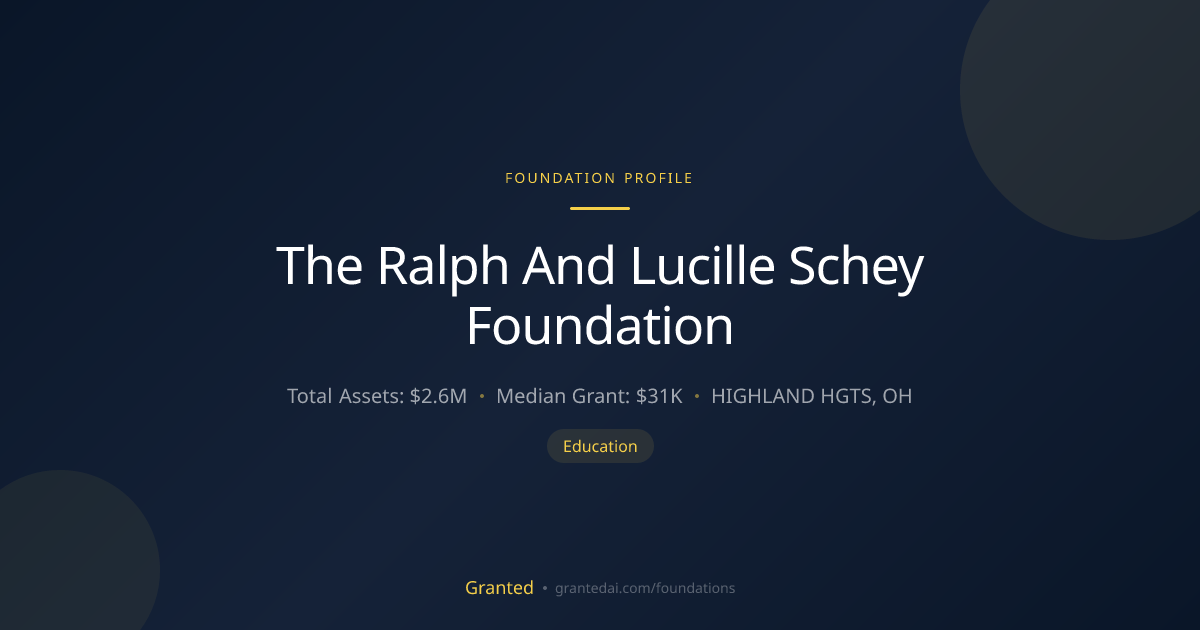 FOUNDATION PROFILE

The Ralph And Lucille Schey Foundation

Total Assets: $2.6M • Median Grant: $31K • HIGHLAND HGTS, OH

Education

Granted • grantedai.com/foundations